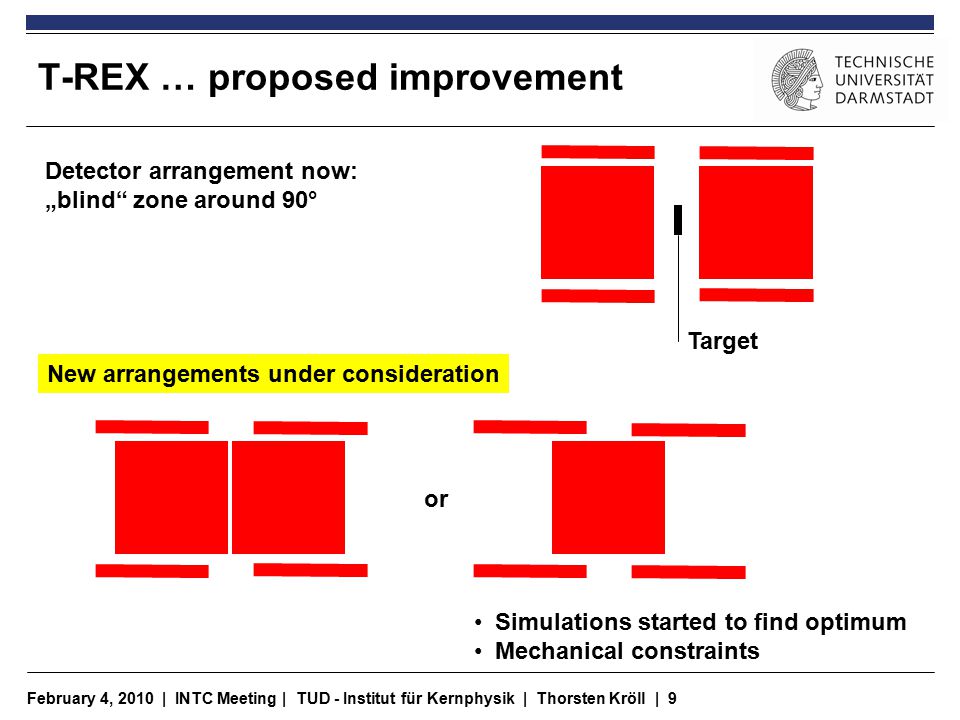 T-REX … proposed improvement

TECHNISCHE UNIVERSITÄT DARMSTADT

Detector arrangement now:
„blind“ zone around 90°

Target

New arrangements under consideration

or

• Simulations started to find optimum
• Mechanical constraints

February 4, 2010 | INTC Meeting | TUD - Institut für Kernphysik | Thorsten Kröll | 9